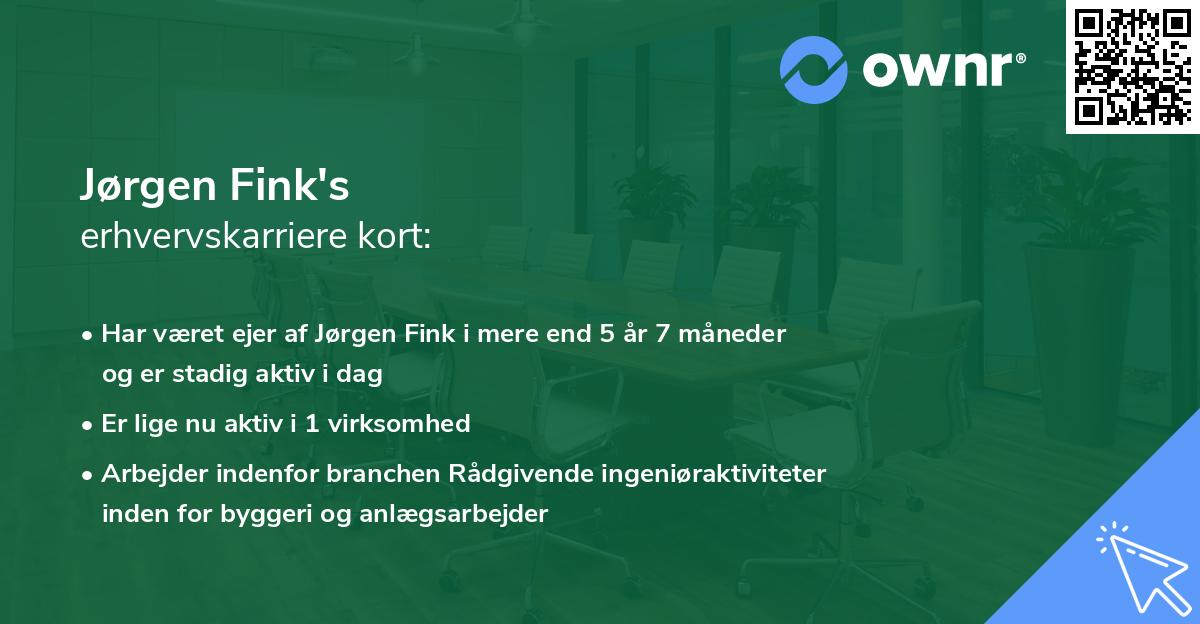 ownr®

Jørgen Fink's
erhvervskarriere kort:

• Har været ejer af Jørgen Fink i mere end 5 år 7 måneder og er stadig aktiv i dag

• Er lige nu aktiv i 1 virksomhed

• Arbejder indenfor branchen Rådgivende ingeniøraktiviteter inden for byggeri og anlægsarbejder